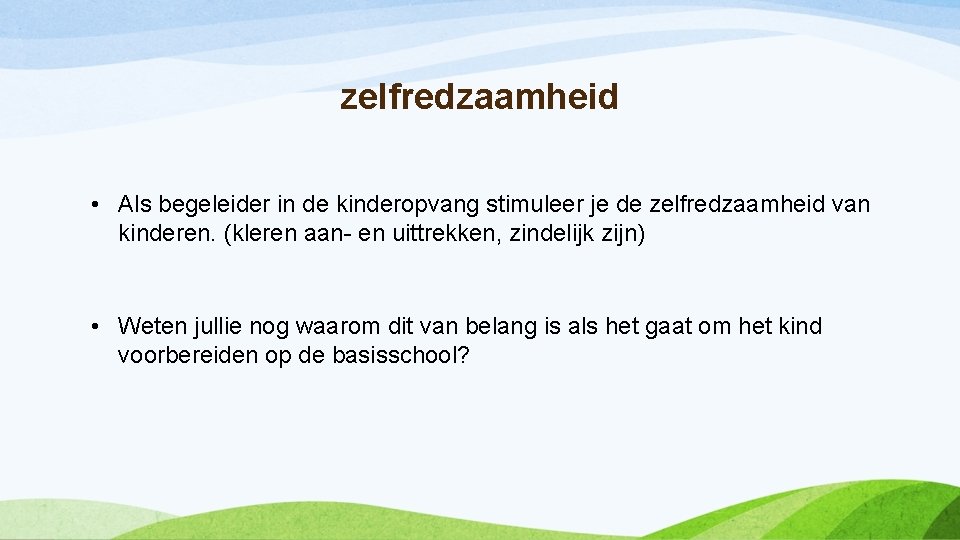 zelfredzaamheid

• Als begeleider in de kinderopvang stimuleer je de zelfredzaamheid van kinderen. (kleren aan- en uittrekken, zindelijk zijn)

• Weten jullie nog waarom dit van belang is als het gaat om het kind voorbereiden op de basisschool?